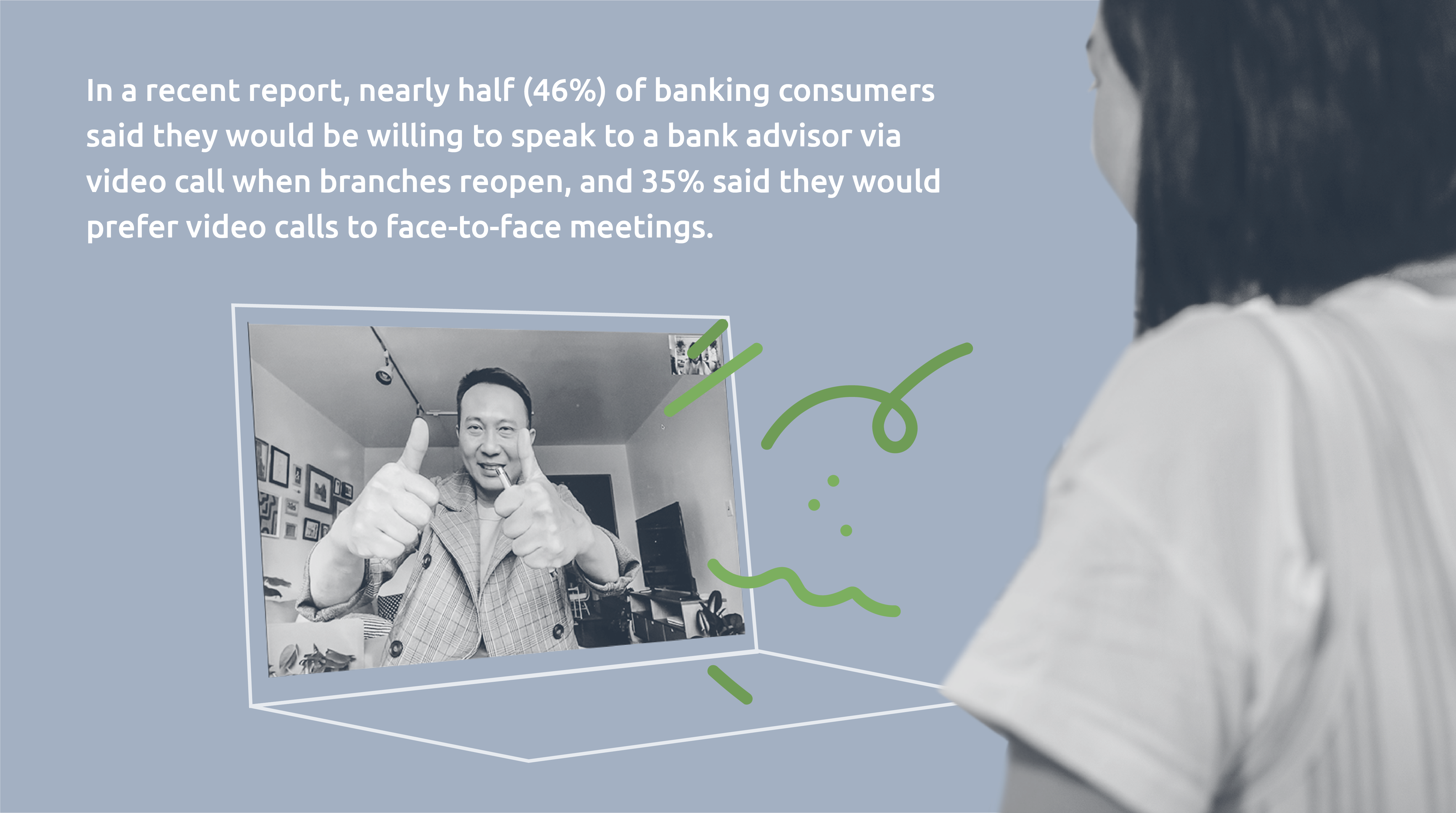 In a recent report, nearly half (46%) of banking consumers said they would be willing to speak to a bank advisor via video call when branches reopen, and 35% said they would prefer video calls to face-to-face meetings.